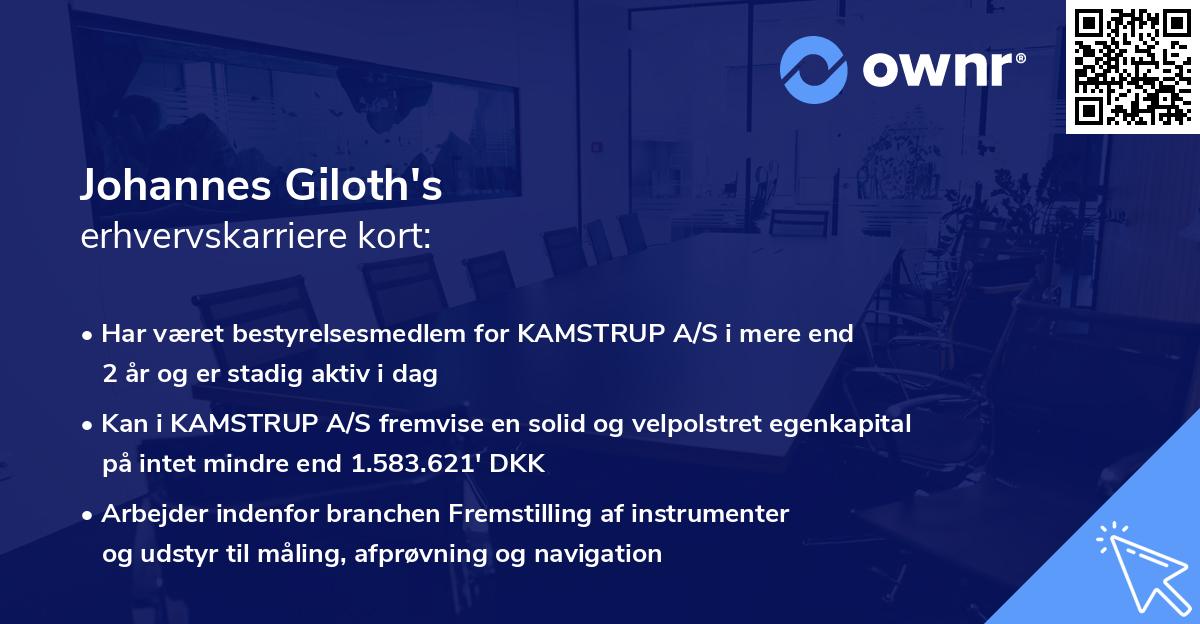 ownr®

Johannes Giloth's
erhvervskarriere kort:

• Har været bestyrelsesmedlem for KAMSTRUP A/S i mere end 2 år og er stadig aktiv i dag

• Kan i KAMSTRUP A/S fremvise en solid og velpolstret egenkapital på intet mindre end 1.583.621' DKK

• Arbejder indenfor branchen Fremstilling af instrumenter og udstyr til måling, afprøvning og navigation